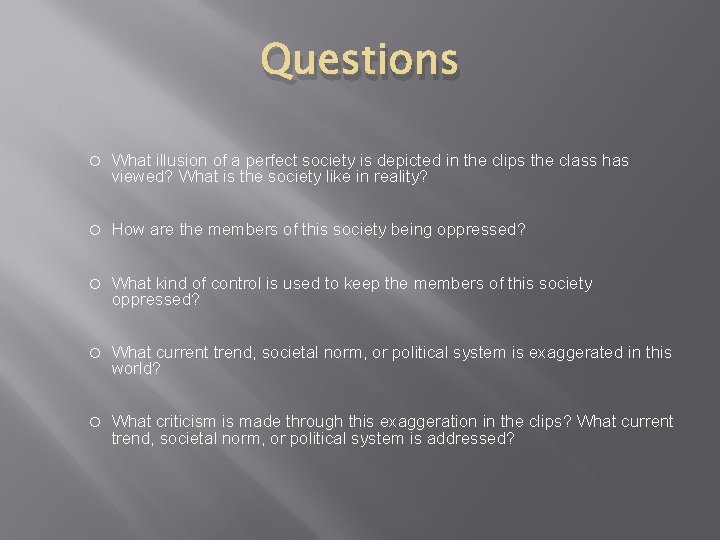 Questions

What illusion of a perfect society is depicted in the clips the class has viewed? What is the society like in reality?

How are the members of this society being oppressed?

What kind of control is used to keep the members of this society oppressed?

What current trend, societal norm, or political system is exaggerated in this world?

What criticism is made through this exaggeration in the clips? What current trend, societal norm, or political system is addressed?